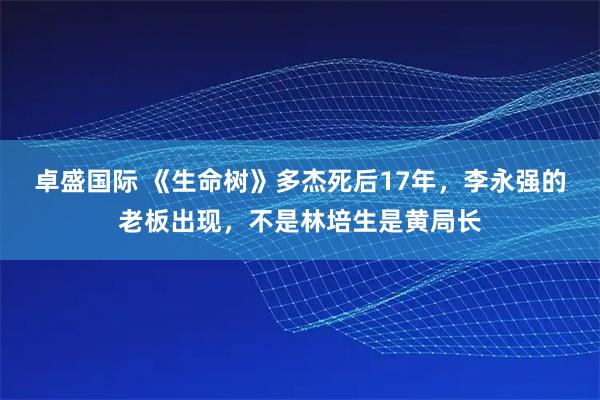 卓盛国际 《生命树》多杰死后17年，李永强的老板出现，不是林培生是黄局长